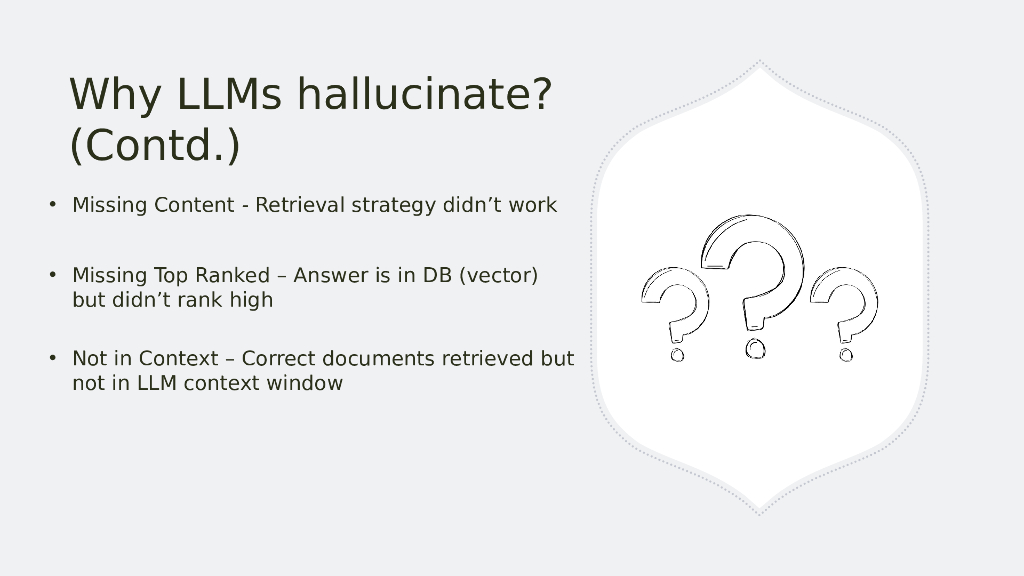 Why LLMs hallucinate? (Contd.)

• Missing Content - Retrieval strategy didn’t work

• Missing Top Ranked – Answer is in DB (vector) but didn’t rank high

• Not in Context – Correct documents retrieved but not in LLM context window